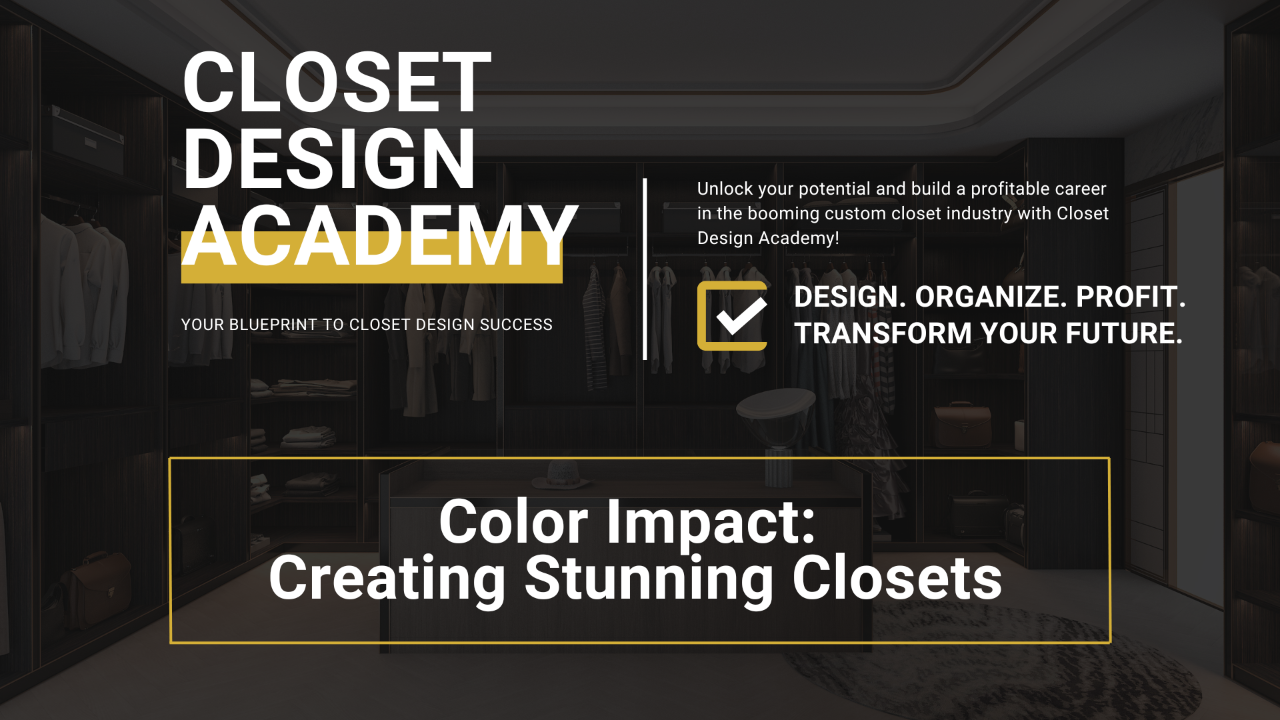 CLOSET DESIGN ACADEMY

YOUR BLUEPRINT TO CLOSET DESIGN SUCCESS

Unlock your potential and build a profitable career in the booming custom closet industry with Closet Design Academy!

DESIGN. ORGANIZE. PROFIT. TRANSFORM YOUR FUTURE.

Color Impact: Creating Stunning Closets